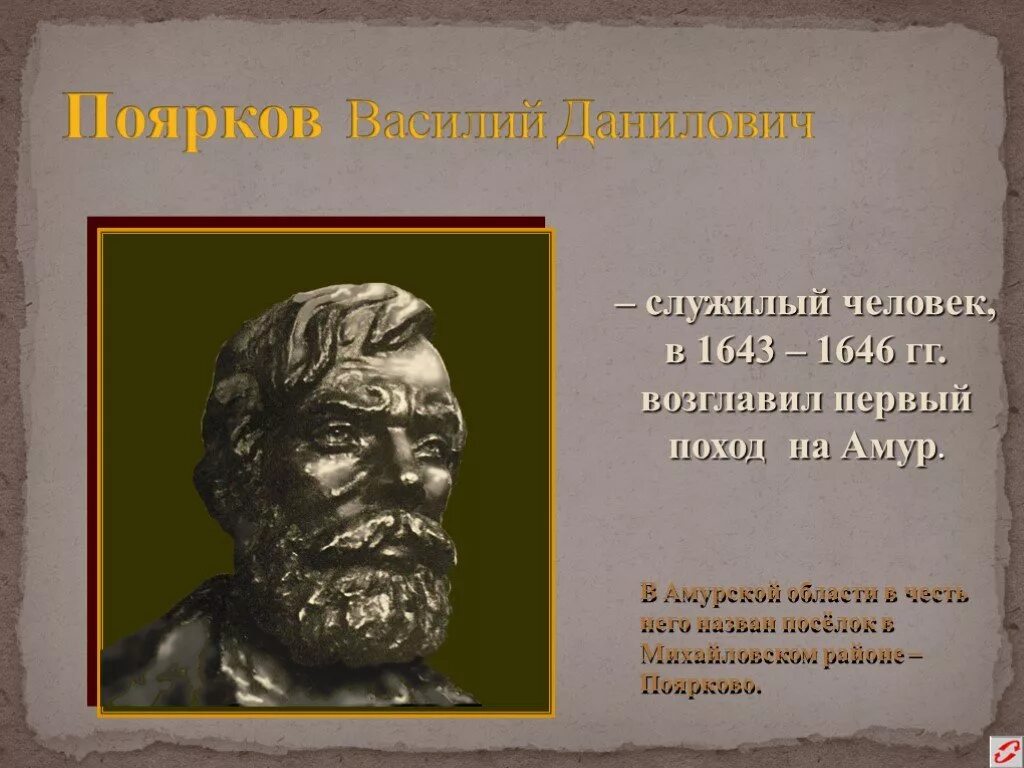 Поярков Василий Данилович

– служилый человек, в 1643 – 1646 гг. возглавил первый поход на Амур.

В Амурской области в честь него назван посёлок в Михайловском районе – Поярково.